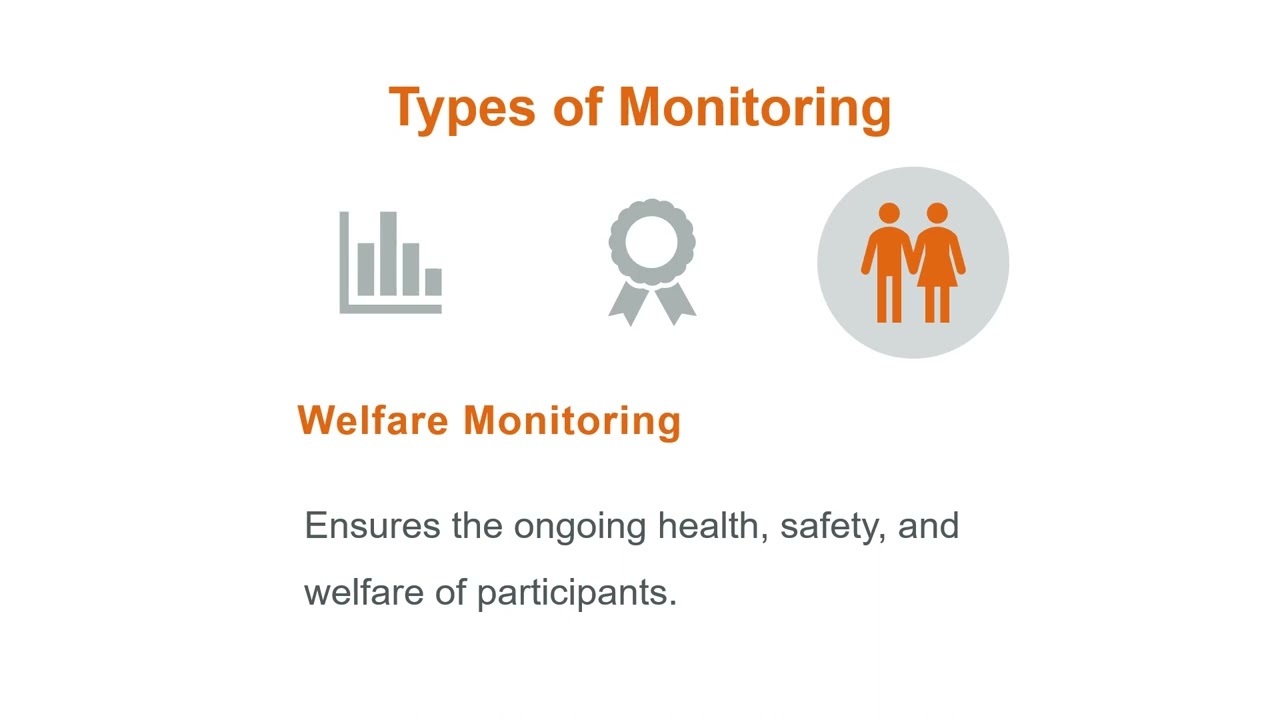 Types of Monitoring

Welfare Monitoring

Ensures the ongoing health, safety, and welfare of participants.